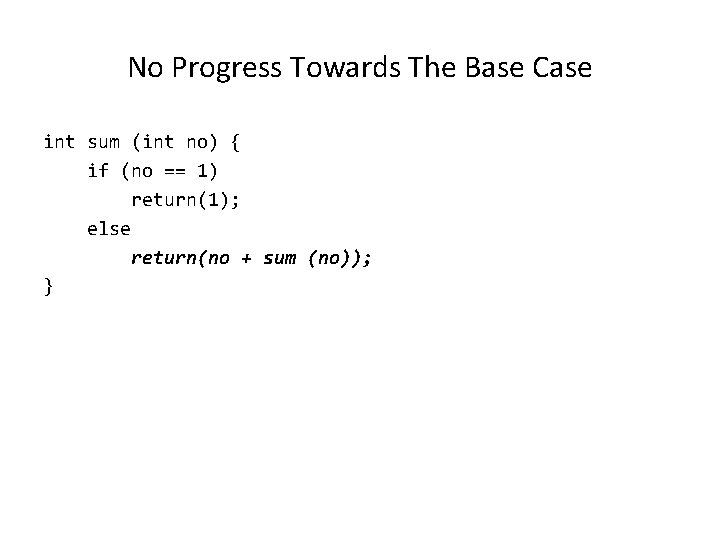 No Progress Towards The Base Case

int sum (int no) {
    if (no == 1)
        return(1);
    else
        return(no + sum (no));
}